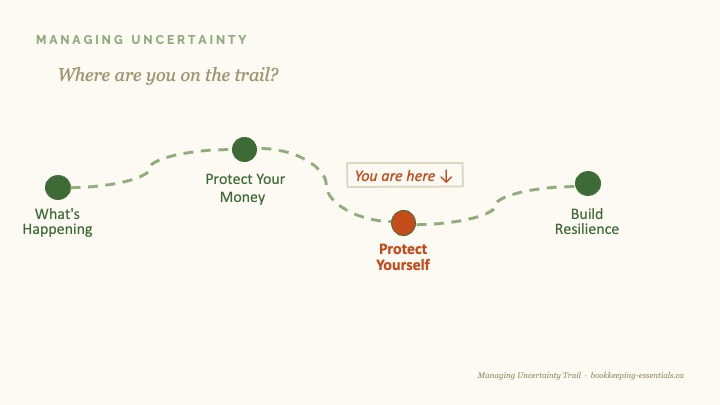 MANAGING UNCERTAINTY

Where are you on the trail?

What's Happening

Protect Your Money

You are here ↓

Protect Yourself

Build Resilience

Managing Uncertainty Trail · bookkeeping-essentials.ca